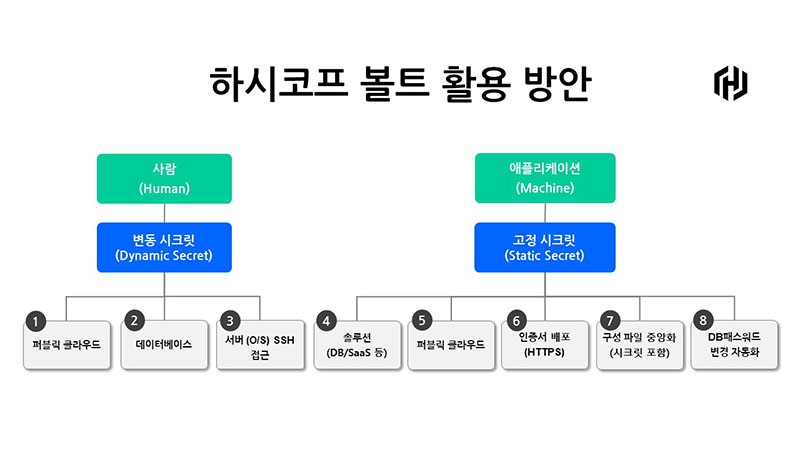 하시코프 볼트 활용 방안

사람
(Human)

변동 시크릿
(Dynamic Secret)

1
퍼블릭 클라우드

2
데이터베이스

3
서버 (O/S) SSH 접근

애플리케이션
(Machine)

고정 시크릿
(Static Secret)

4
솔루션
(DB/SaaS 등)

5
퍼블릭 클라우드

6
인증서 배포
(HTTPS)

7
구성 파일 중앙화
(시크릿 포함)

8
DB패스워드
변경 자동화